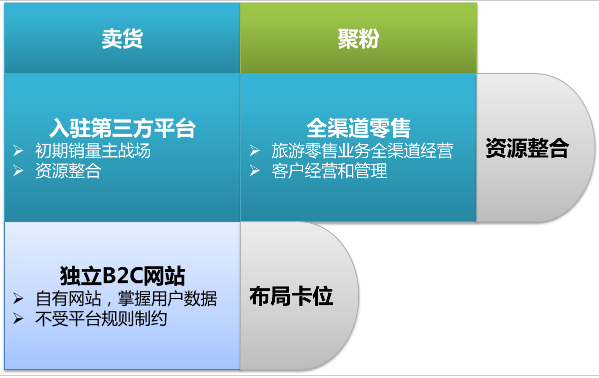 卖货

聚粉

入驻第三方平台
➢ 初期销量主战场
➢ 资源整合

全渠道零售
➢ 旅游零售业务全渠道经营
➢ 客户经营和管理

资源整合

独立B2C网站
➢ 自有网站，掌握用户数据
➢ 不受平台规则制约

布局卡位